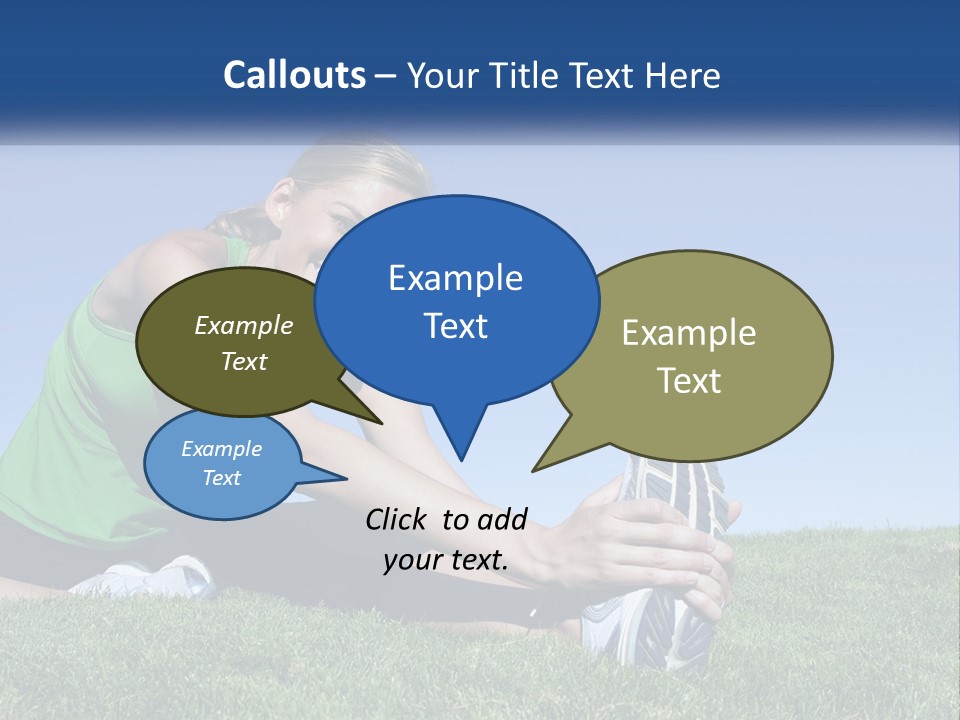 Callouts – Your Title Text Here

Example Text

Example Text

Example Text

Example Text

Click to add your text.